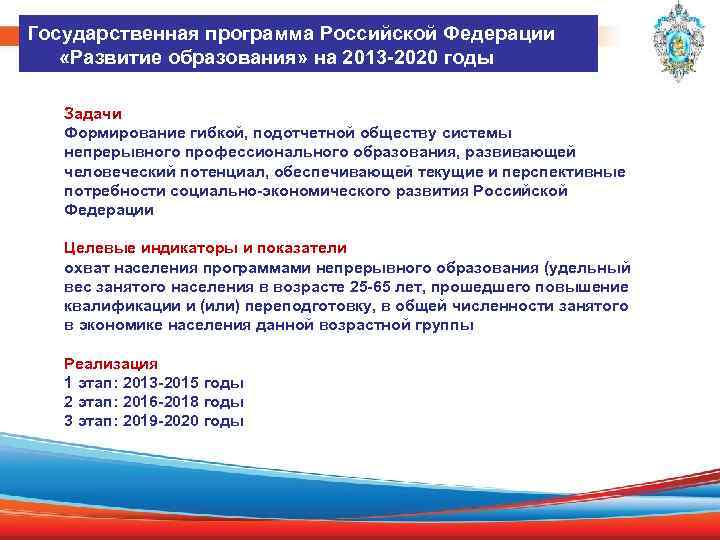 Государственная программа Российской Федерации «Развитие образования» на 2013-2020 годы

Задачи
Формирование гибкой, подотчетной обществу системы непрерывного профессионального образования, развивающей человеческий потенциал, обеспечивающей текущие и перспективные потребности социально-экономического развития Российской Федерации

Целевые индикаторы и показатели
охват населения программами непрерывного образования (удельный вес занятого населения в возрасте 25-65 лет, прошедшего повышение квалификации и (или) переподготовку, в общей численности занятого в экономике населения данной возрастной группы

Реализация
1 этап: 2013-2015 годы
2 этап: 2016-2018 годы
3 этап: 2019-2020 годы